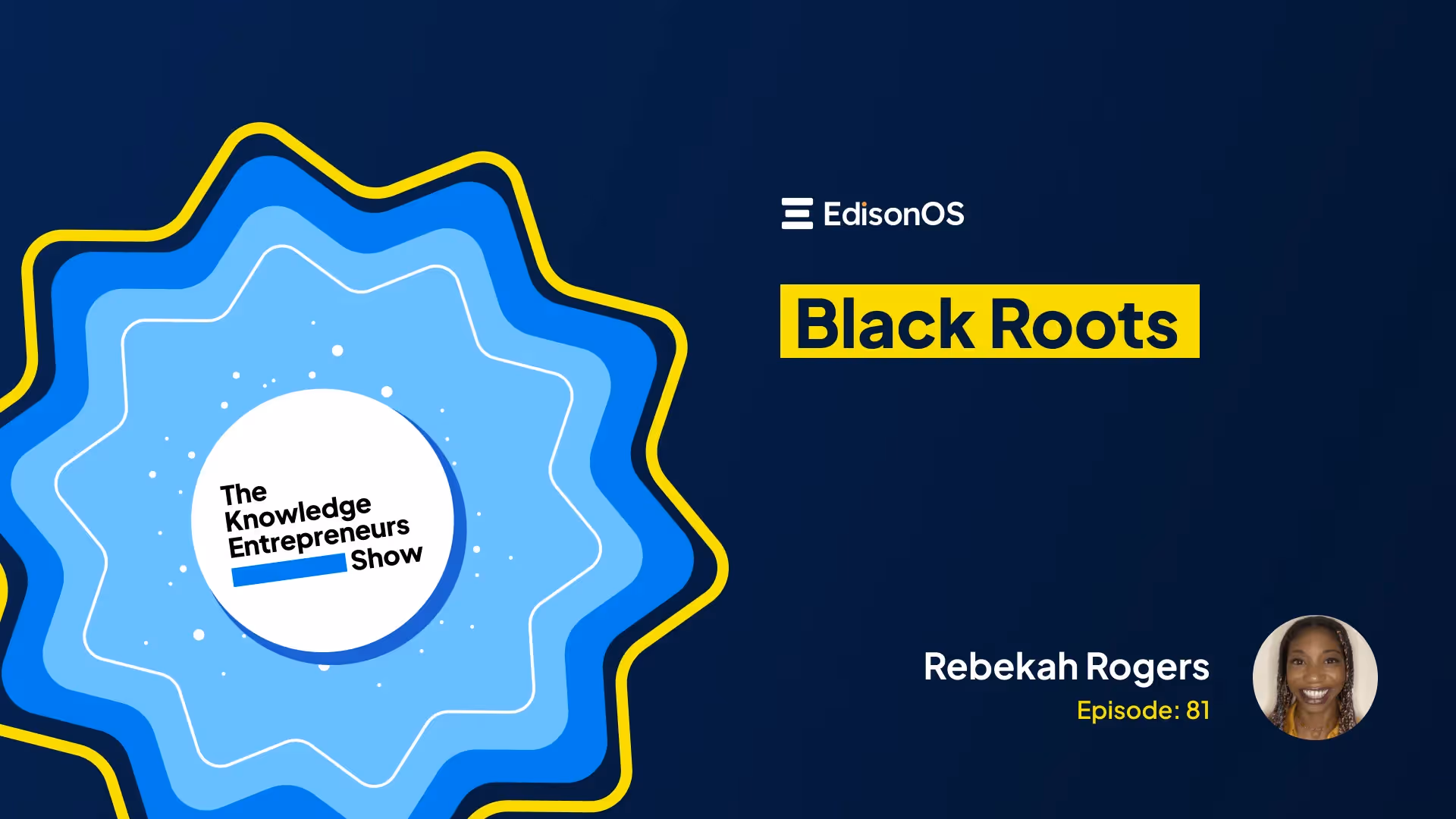 The Knowledge Entrepreneurs Show

EdisonOS

Black Roots

Rebekah Rogers
Episode: 81